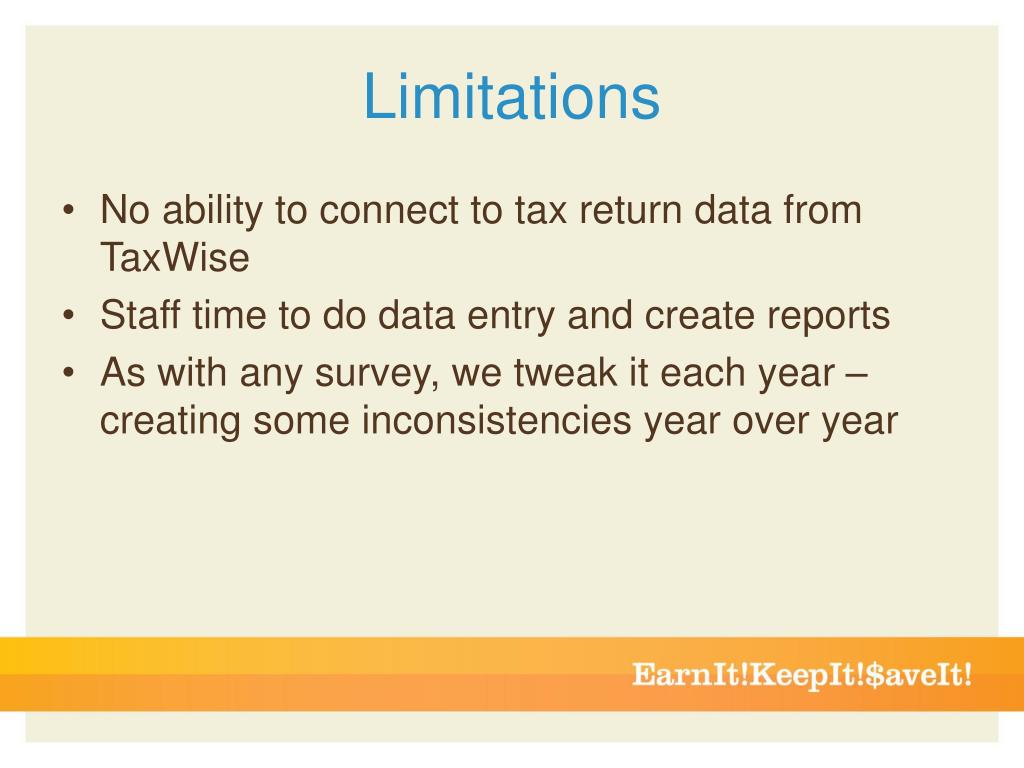 Limitations

• No ability to connect to tax return data from TaxWise
• Staff time to do data entry and create reports
• As with any survey, we tweak it each year – creating some inconsistencies year over year

EarnIt!KeepIt!$aveIt!